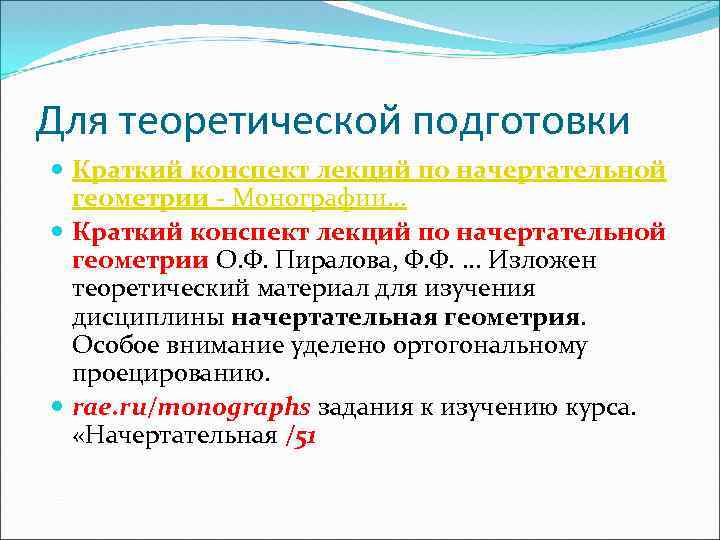 Для теоретической подготовки

Краткий конспект лекций по начертательной геометрии - Монографии...

Краткий конспект лекций по начертательной геометрии О.Ф. Пиралова, Ф.Ф. ... Изложен теоретический материал для изучения дисциплины начертательная геометрия. Особое внимание уделено ортогональному проецированию.

rae.ru/monographs задания к изучению курса. «Начертательная /51